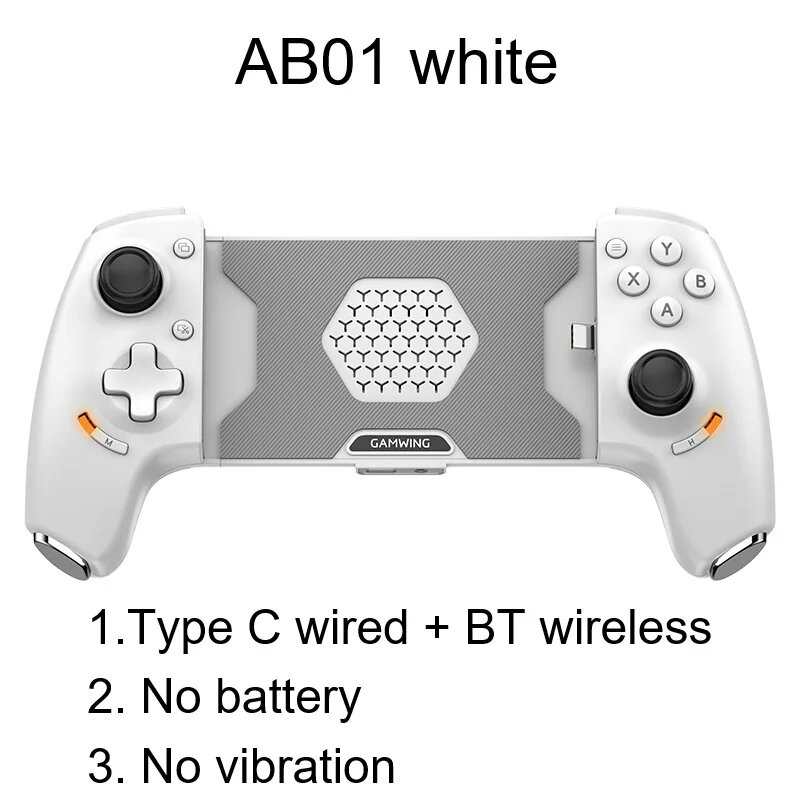 AB01 white

Y
X
B
A
M
H
GAMWING

1.Type C wired + BT wireless
2. No battery
3. No vibration